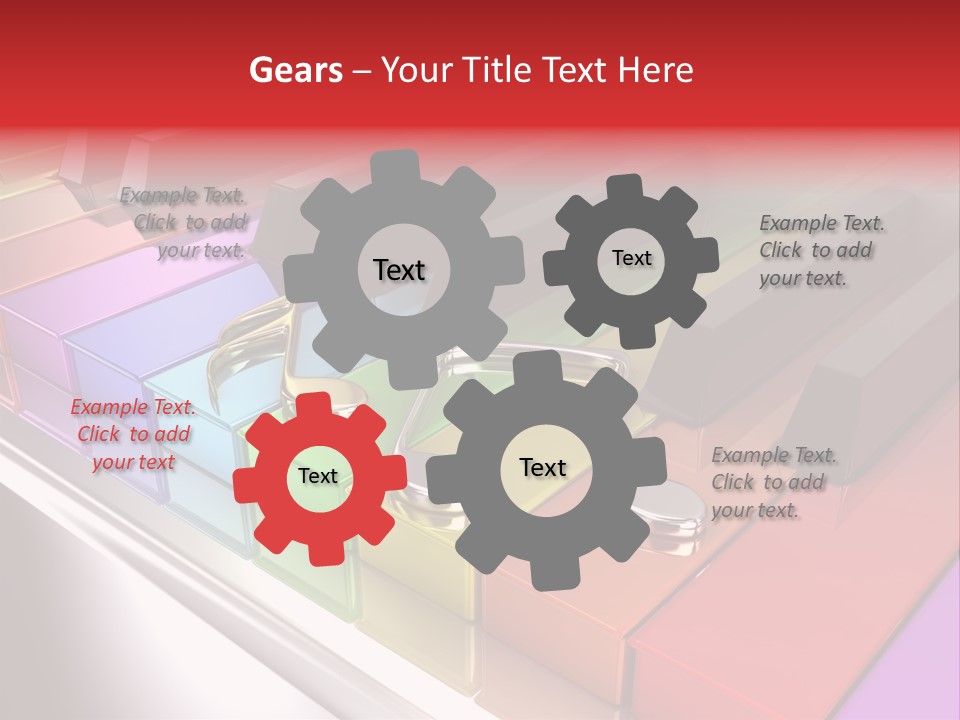 Gears – Your Title Text Here

Example Text. Click to add your text.

Text

Text

Example Text. Click to add your text.

Example Text. Click to add your text

Text

Text

Example Text. Click to add your text.